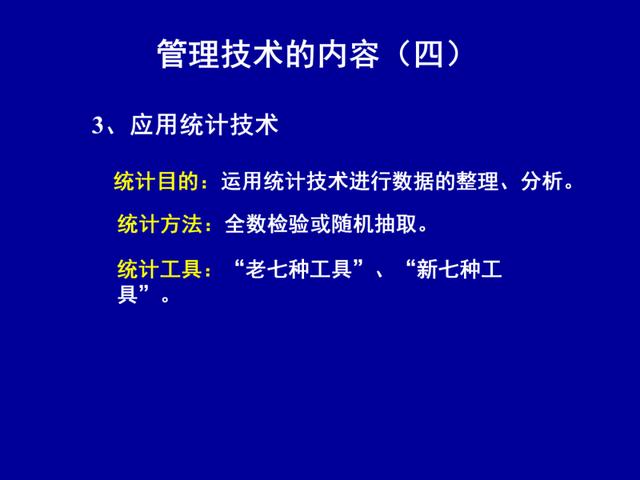 管理技术的内容（四）

3、应用统计技术

统计目的：运用统计技术进行数据的整理、分析。

统计方法：全数检验或随机抽取。

统计工具：“老七种工具”、“新七种工具”。